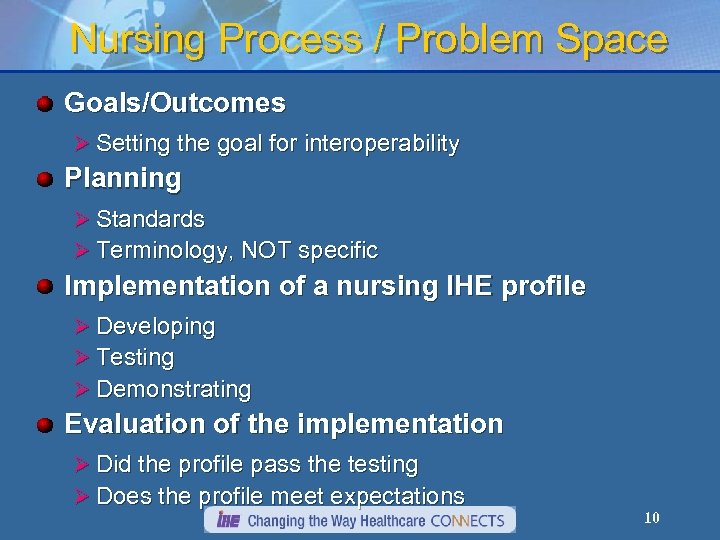 Nursing Process / Problem Space

Goals/Outcomes

Setting the goal for interoperability

Planning

Standards

Terminology, NOT specific

Implementation of a nursing IHE profile

Developing

Testing

Demonstrating

Evaluation of the implementation

Did the profile pass the testing

Does the profile meet expectations

IHE Changing the Way Healthcare CONNECTS

10